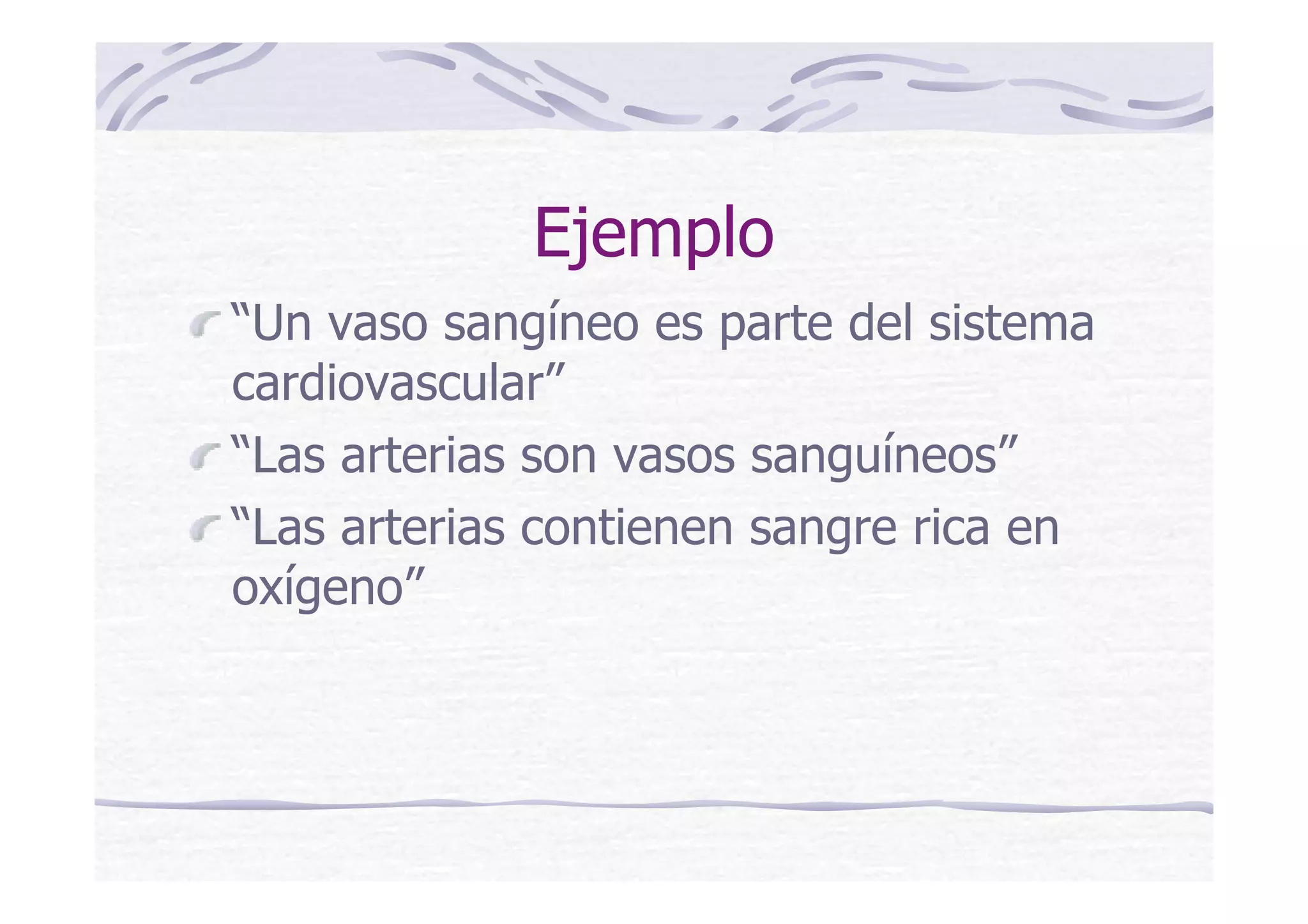 Ejemplo

“Un vaso sangíneo es parte del sistema cardiovascular”

“Las arterias son vasos sanguíneos”

“Las arterias contienen sangre rica en oxígeno”